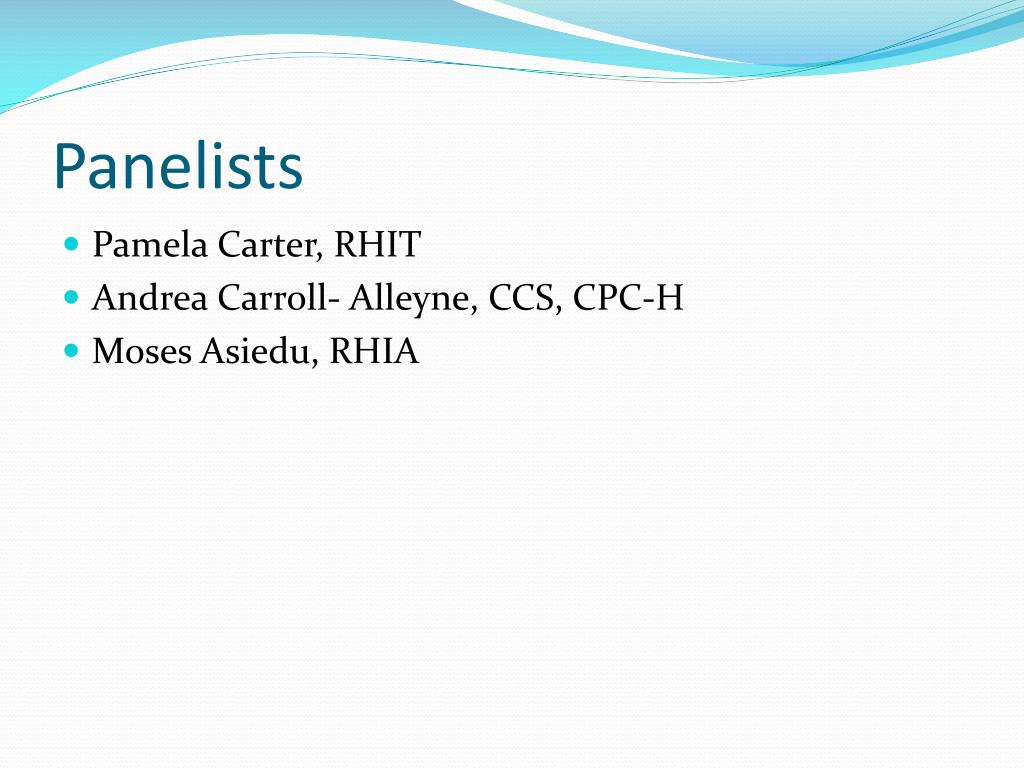 Panelists

- Pamela Carter, RHIT
- Andrea Carroll- Alleyne, CCS, CPC-H
- Moses Asiedu, RHIA